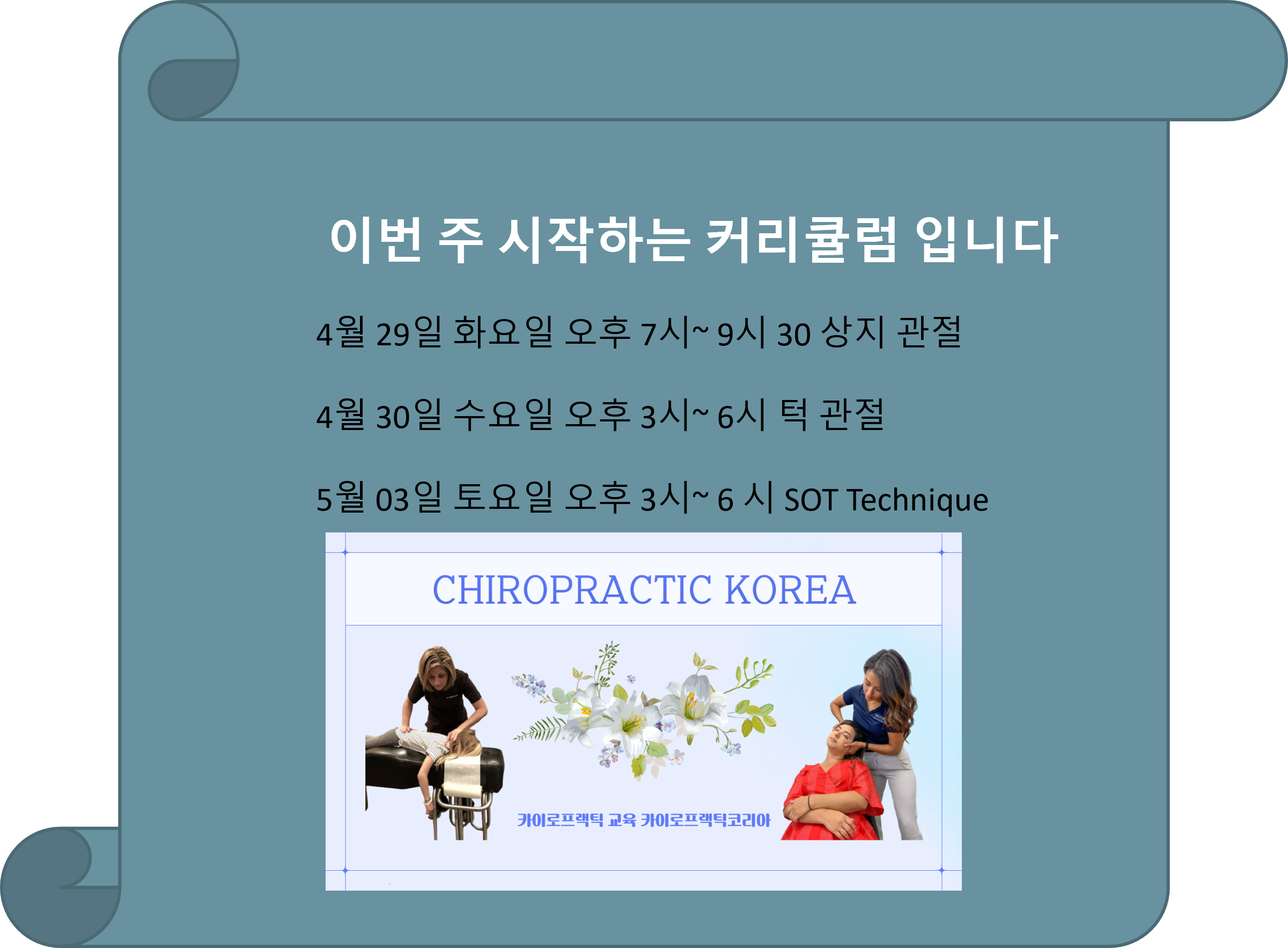 이번 주 시작하는 커리큘럼 입니다

4월 29일 화요일 오후 7시~ 9시 30 상지 관절

4월 30일 수요일 오후 3시~ 6시 턱 관절

5월 03일 토요일 오후 3시~ 6 시 SOT Technique

CHIROPRACTIC KOREA

카이로프랙틱 교육 카이로프랙틱코리아